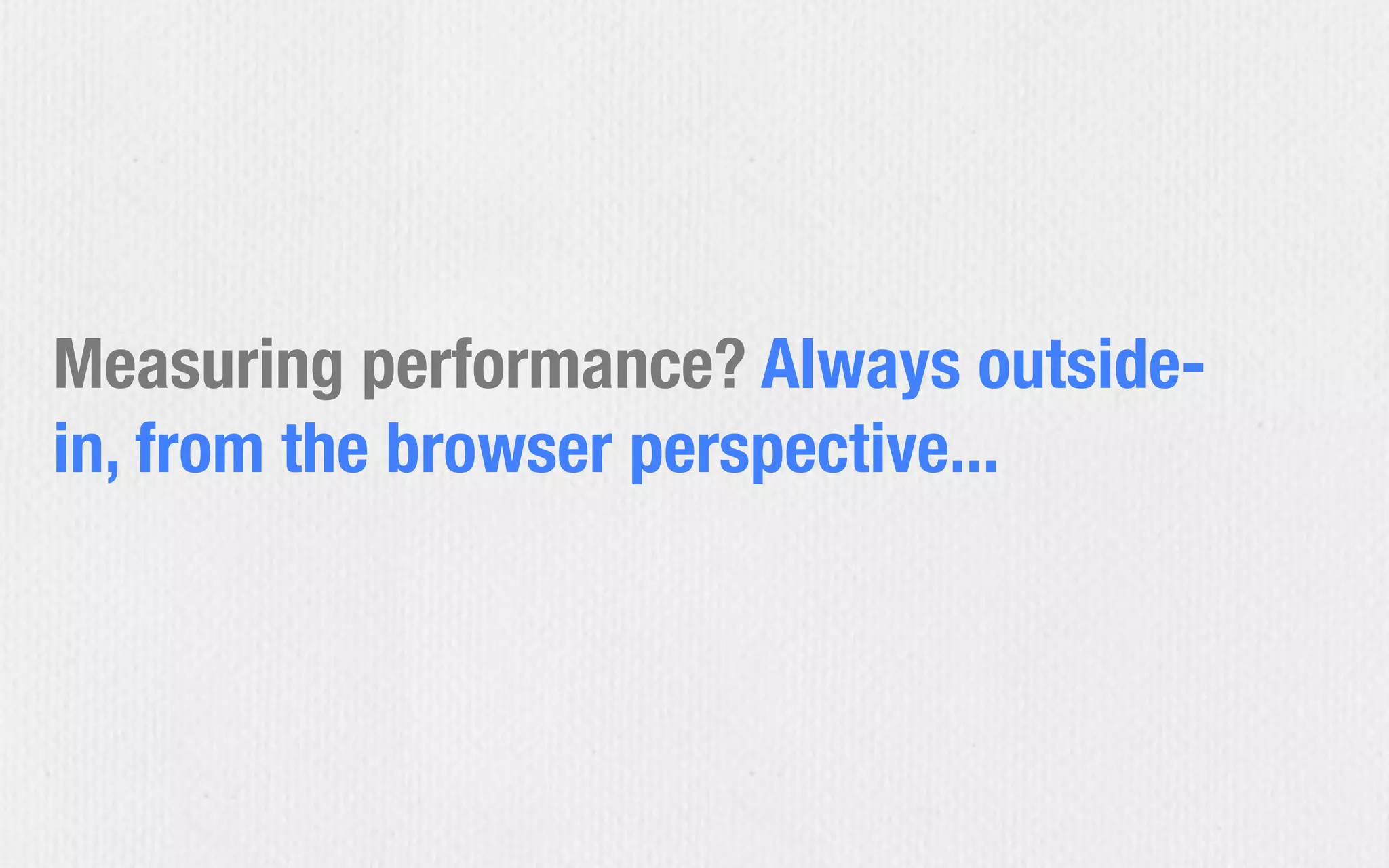 Measuring performance? Always outside-in, from the browser perspective...